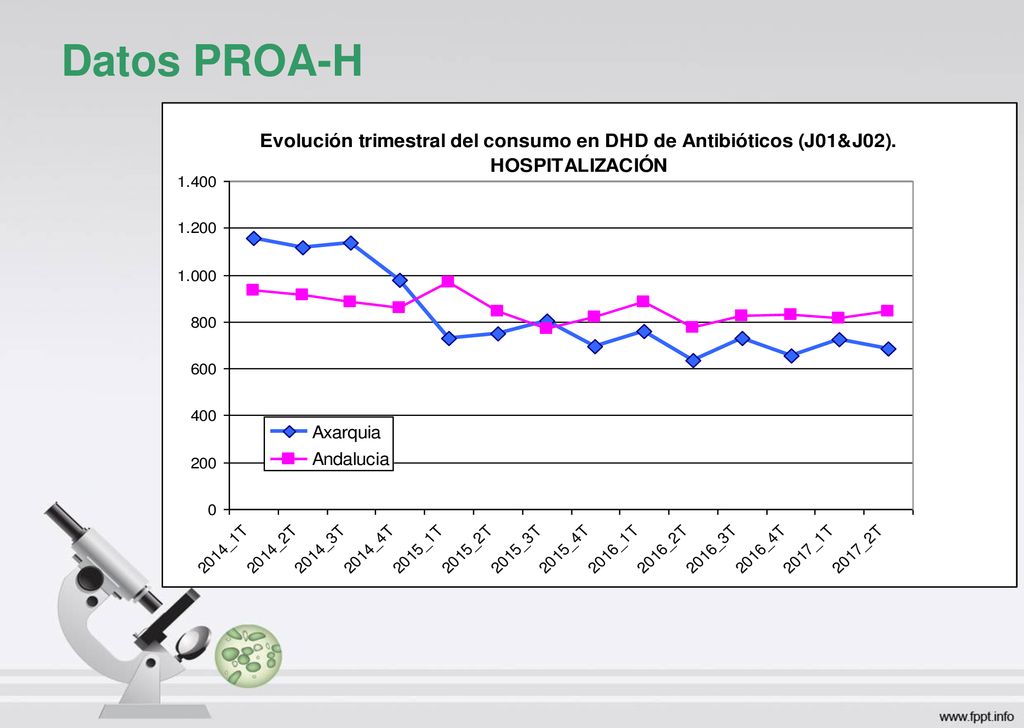 Datos PROA-H

Evolución trimestral del consumo en DHD de Antibióticos (J01&J02). HOSPITALIZACIÓN

1.400
1.200
1.000
800
600
400
200
0

Axarquia
Andalucia

2014_1T
2014_2T
2014_3T
2014_4T
2015_1T
2015_2T
2015_3T
2015_4T
2016_1T
2016_2T
2016_3T
2016_4T
2017_1T
2017_2T

www.fppt.info